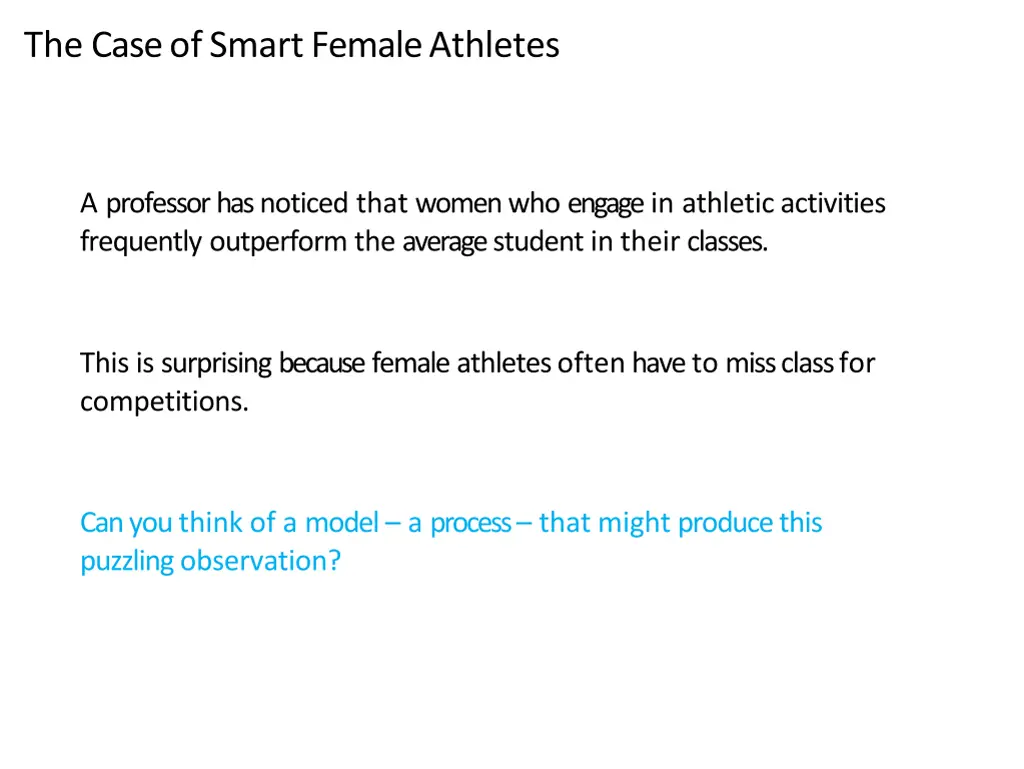 The Case of Smart Female Athletes

A professor has noticed that women who engage in athletic activities frequently outperform the average student in their classes.

This is surprising because female athletes often have to miss class for competitions.

Can you think of a model – a process – that might produce this puzzling observation?